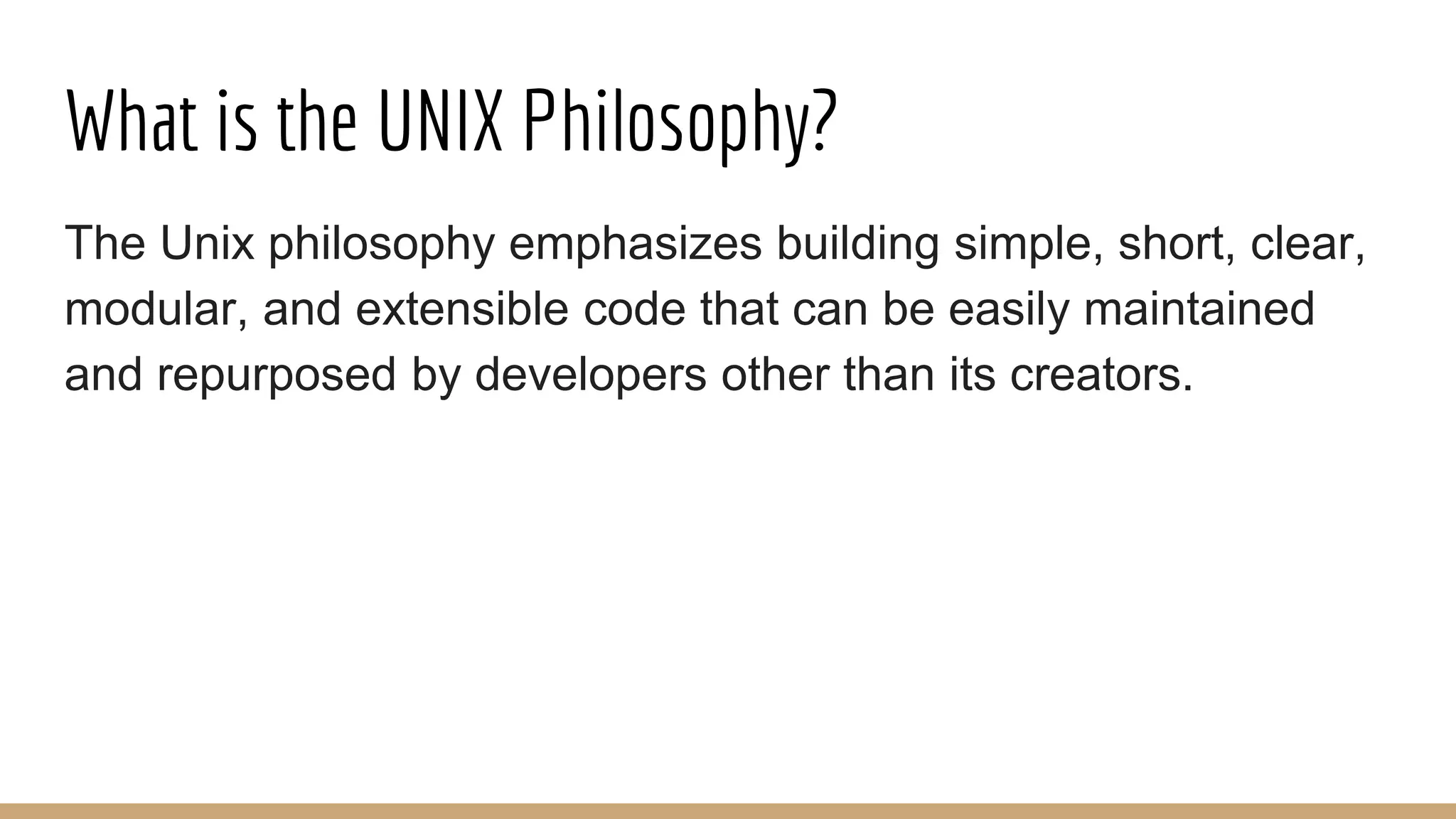 What is the UNIX Philosophy?

The Unix philosophy emphasizes building simple, short, clear, modular, and extensible code that can be easily maintained and repurposed by developers other than its creators.